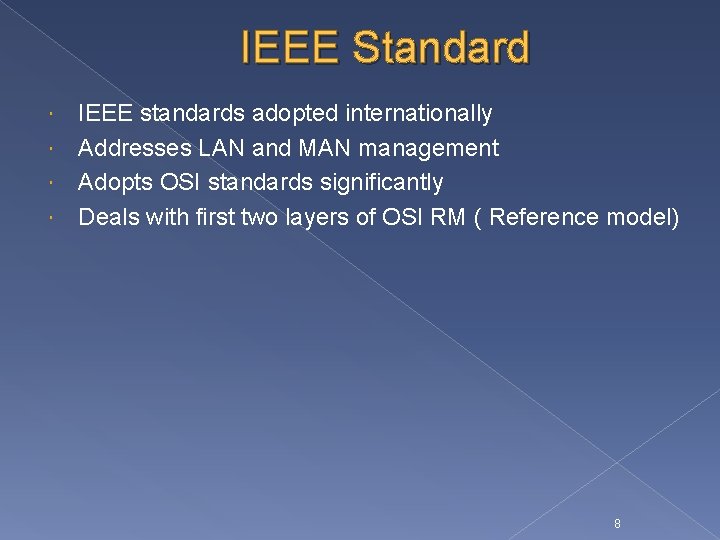 IEEE Standard

- IEEE standards adopted internationally
- Addresses LAN and MAN management
- Adopts OSI standards significantly
- Deals with first two layers of OSI RM ( Reference model)

8